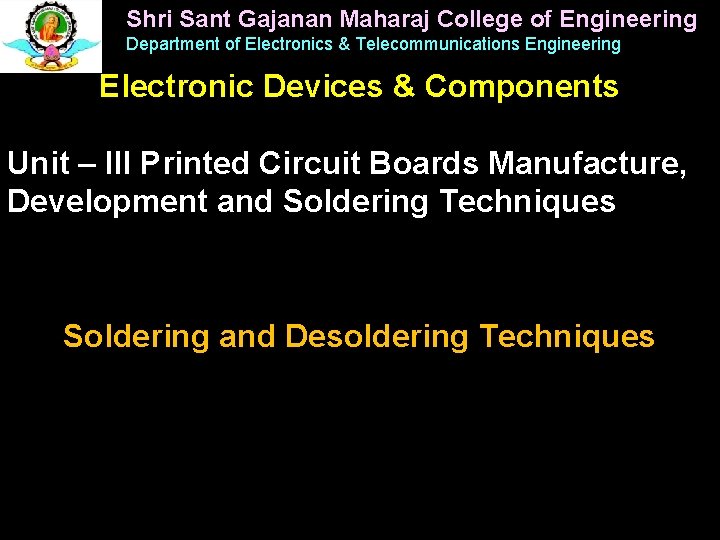 Shri Sant Gajanan Maharaj College of Engineering
Department of Electronics & Telecommunications Engineering

Electronic Devices & Components

Unit – III Printed Circuit Boards Manufacture, Development and Soldering Techniques

Soldering and Desoldering Techniques